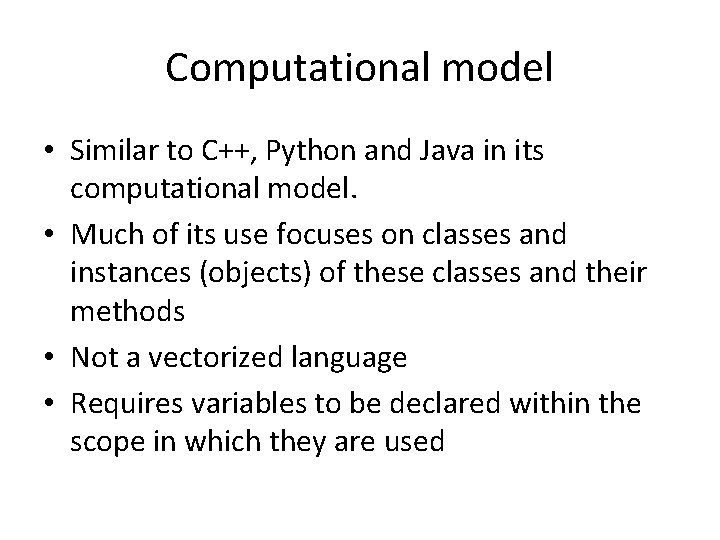 Computational model

• Similar to C++, Python and Java in its computational model.
• Much of its use focuses on classes and instances (objects) of these classes and their methods
• Not a vectorized language
• Requires variables to be declared within the scope in which they are used